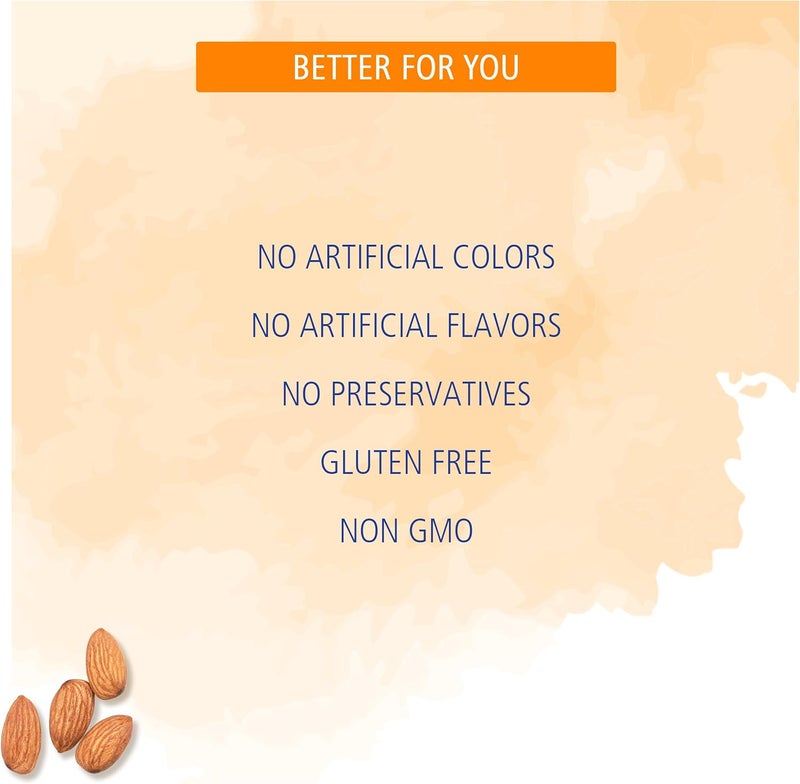 BETTER FOR YOU

NO ARTIFICIAL COLORS

NO ARTIFICIAL FLAVORS

NO PRESERVATIVES

GLUTEN FREE

NON GMO